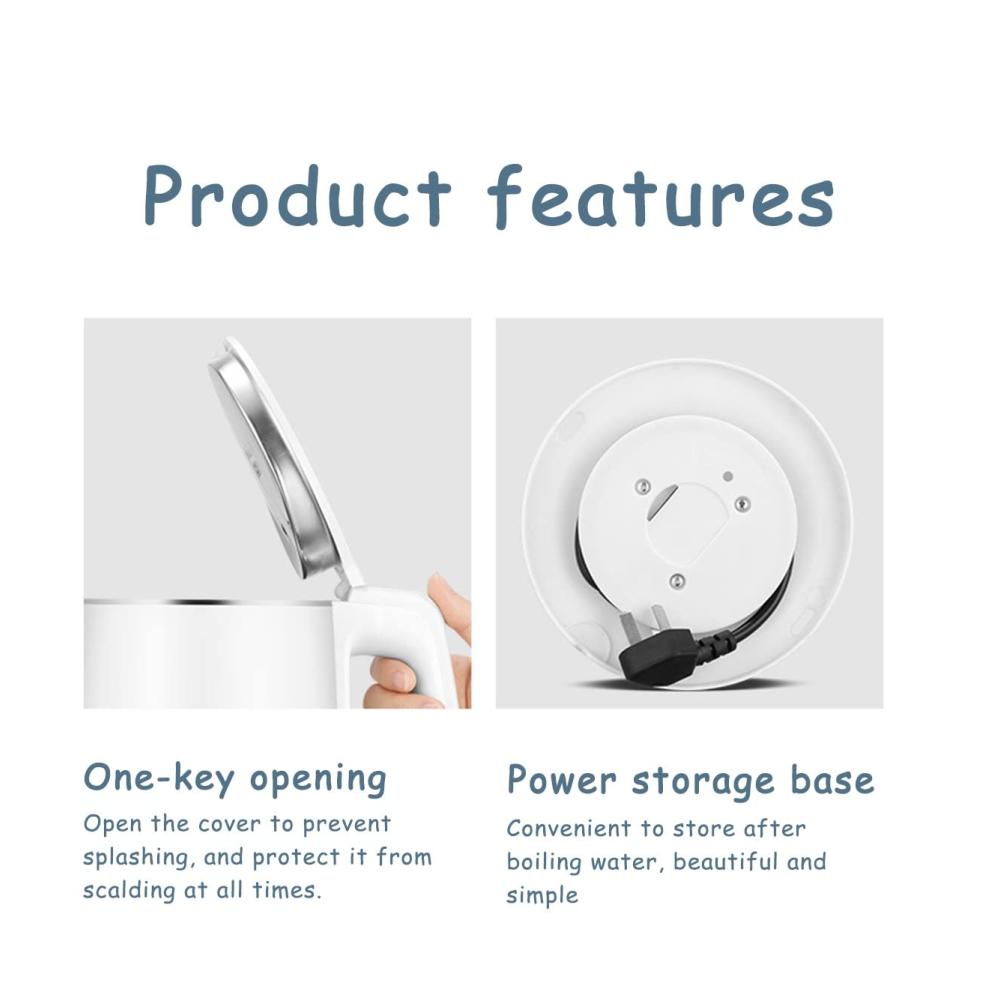 Product features

One-key opening
Open the cover to prevent splashing, and protect it from scalding at all times.

Power storage base
Convenient to store after boiling water, beautiful and simple